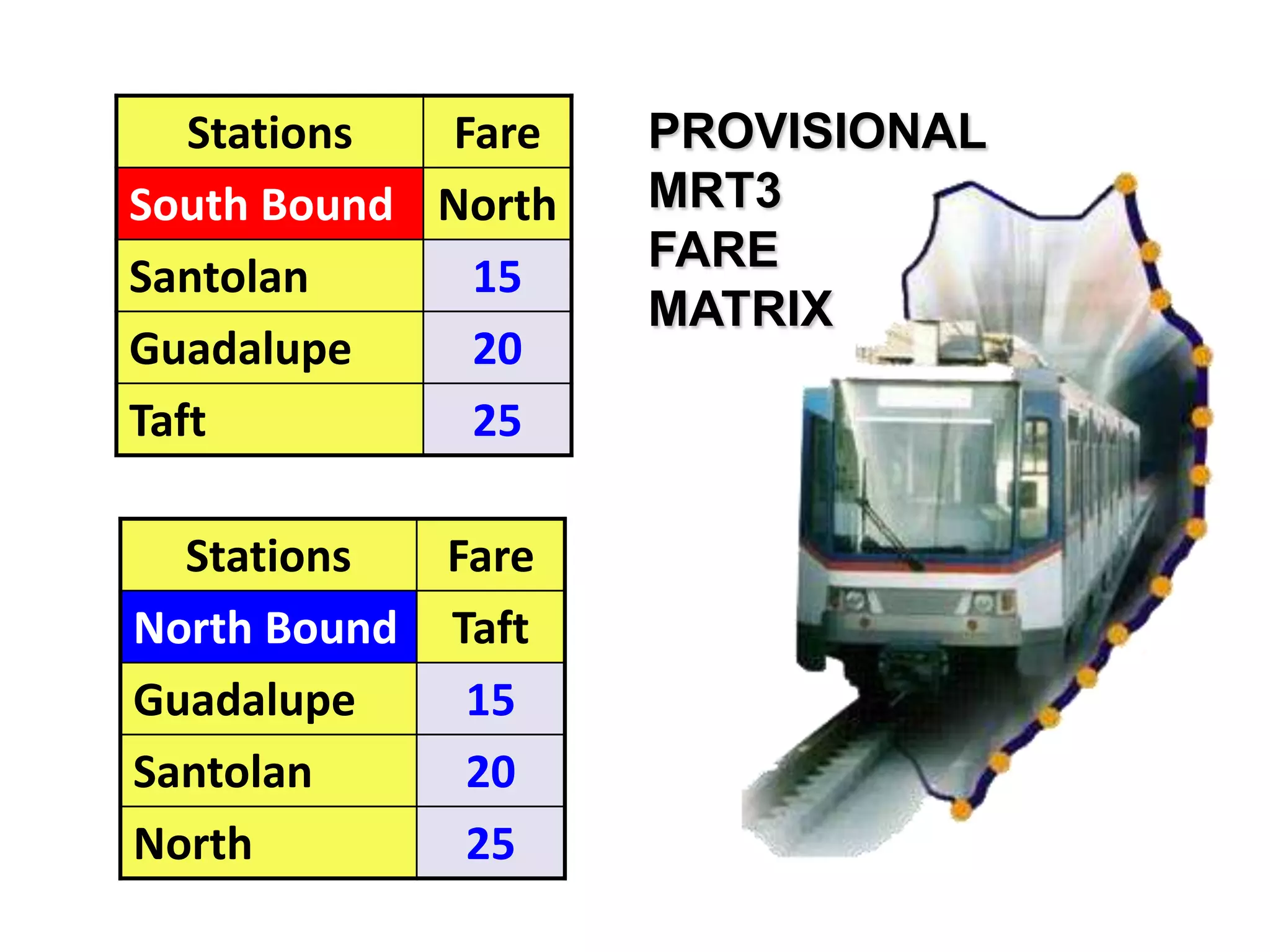 | Stations | Fare |
|---|---|
| South Bound | North |
| Santolan | 15 |
| Guadalupe | 20 |
| Taft | 25 |

| Stations | Fare |
|---|---|
| North Bound | Taft |
| Guadalupe | 15 |
| Santolan | 20 |
| North | 25 |

PROVISIONAL MRT3 FARE MATRIX